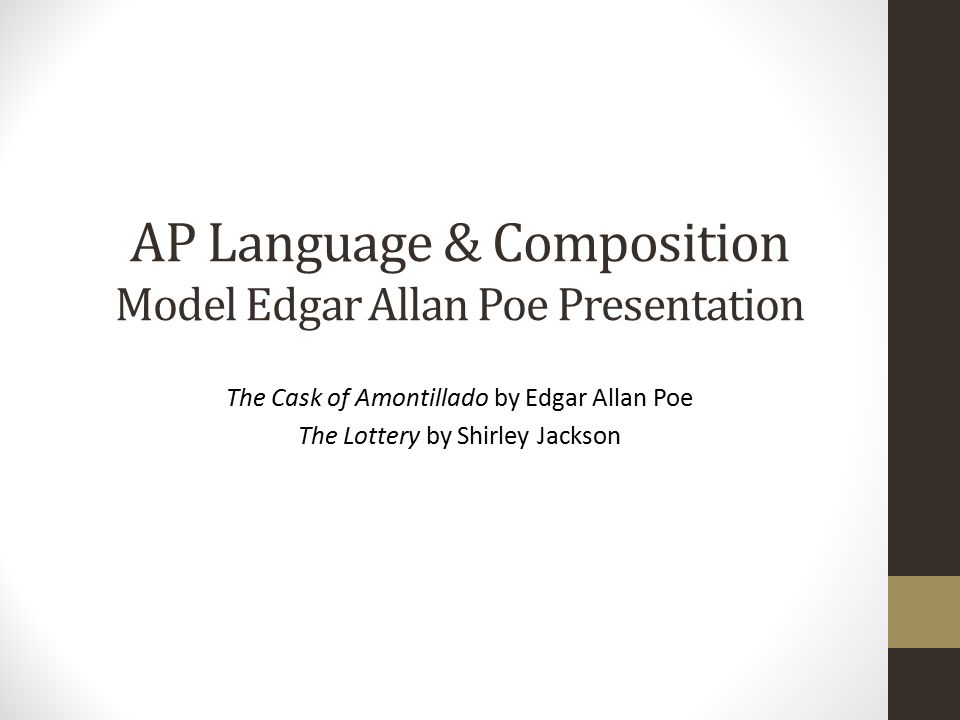 AP Language & Composition
Model Edgar Allan Poe Presentation

The Cask of Amontillado by Edgar Allan Poe
The Lottery by Shirley Jackson